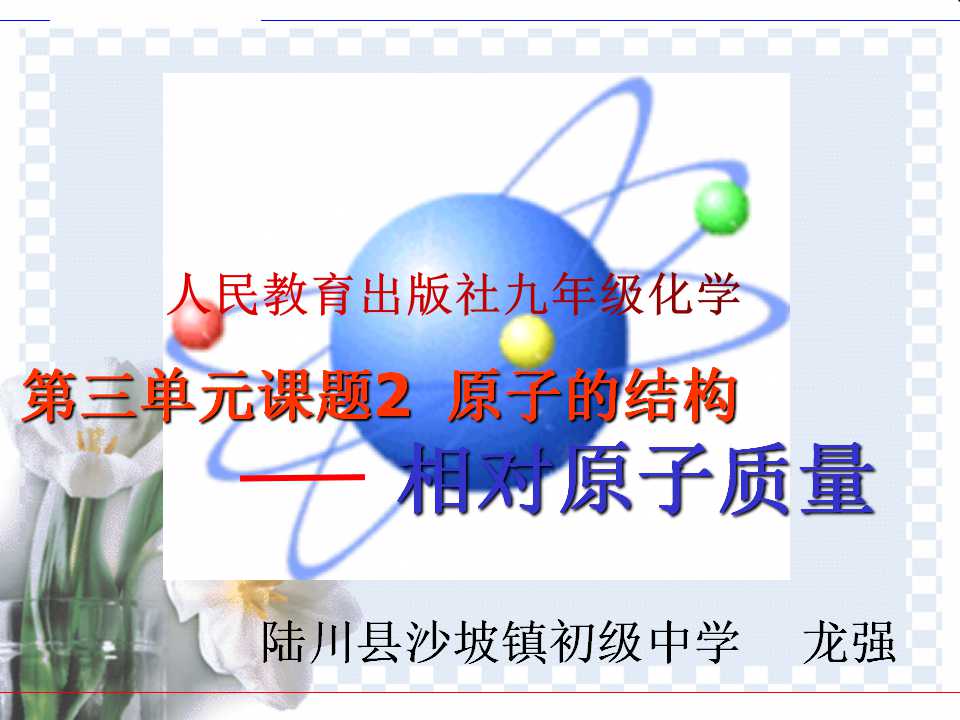 人民教育出版社九年级化学

第三单元课题2 原子的结构

—— 相对原子质量

陆川县沙坡镇初级中学 龙强